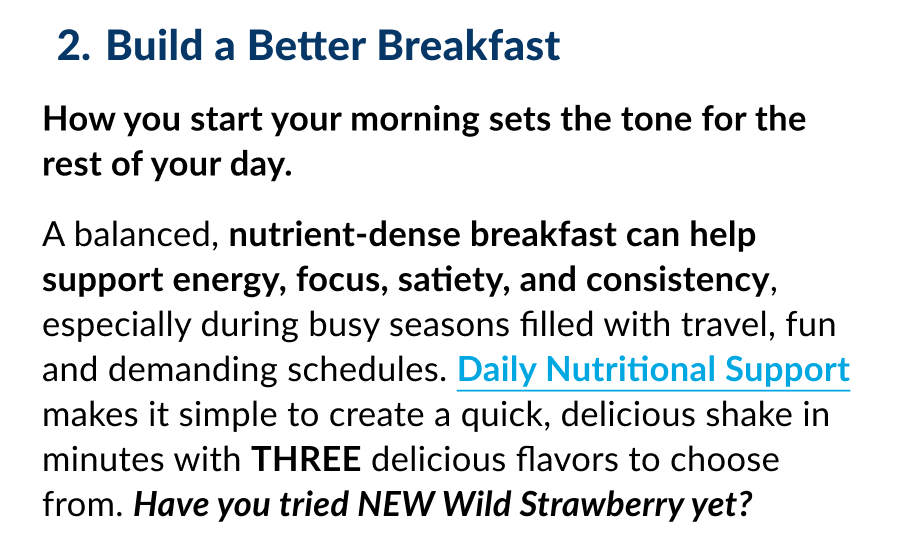 2. Build a Better Breakfast

How you start your morning sets the tone for the rest of your day.

A balanced, nutrient-dense breakfast can help support energy, focus, satiety, and consistency, especially during busy seasons filled with travel, fun and demanding schedules. Daily Nutritional Support makes it simple to create a quick, delicious shake in minutes with THREE delicious flavors to choose from. Have you tried NEW Wild Strawberry yet?